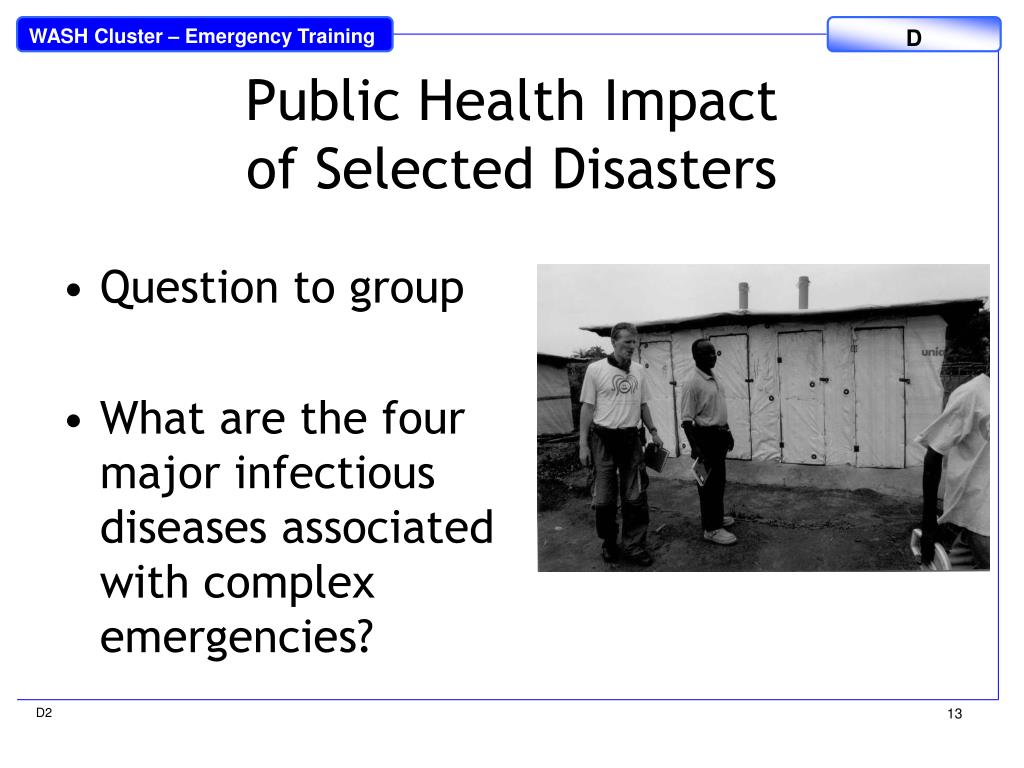 WASH Cluster – Emergency Training

D

Public Health Impact of Selected Disasters

• Question to group

• What are the four major infectious diseases associated with complex emergencies?

unic

D2

13